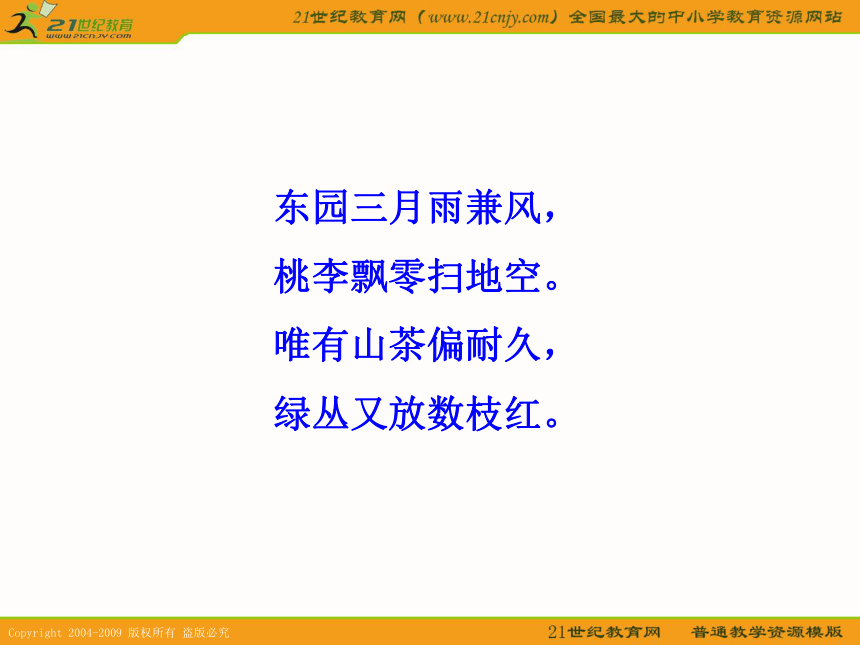 21世纪教育
www.21cnjy.com

21世纪教育网（www.21cnjy.com）全国最大的中小学教育资源网站

东园三月雨兼风，
桃李飘零扫地空。
唯有山茶偏耐久，
绿丛又放数枝红。

Copyright 2004-2009 版权所有 盗版必究

21世纪教育网 普通教学资源模版